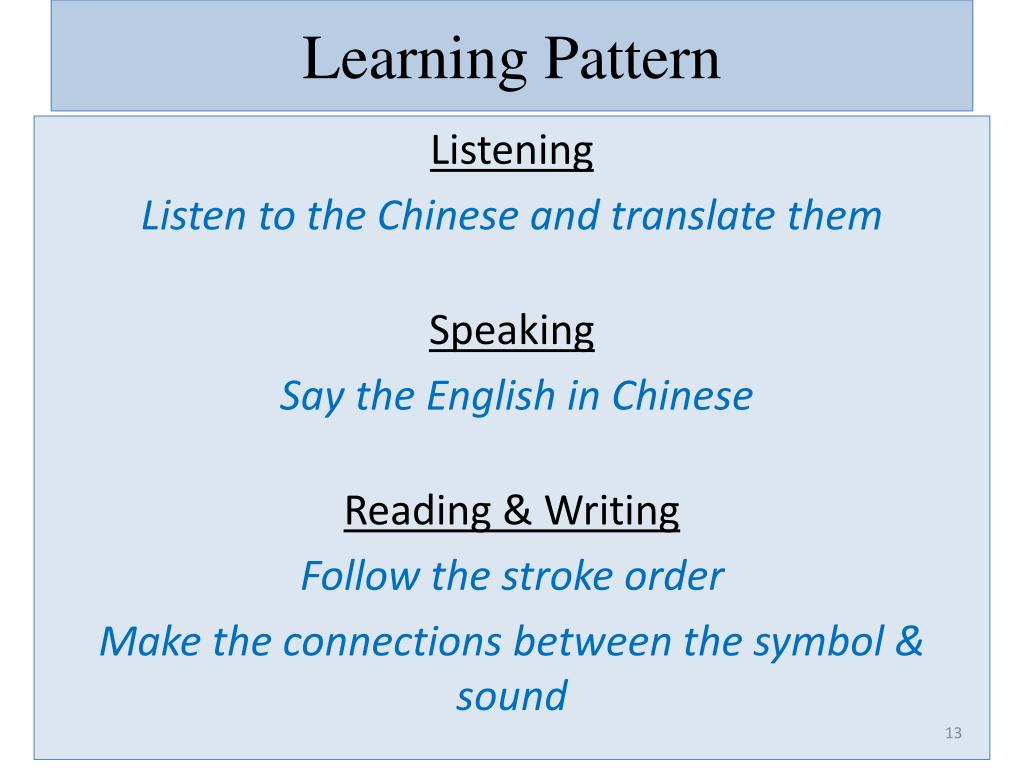 Learning Pattern

Listening

Listen to the Chinese and translate them

Speaking

Say the English in Chinese

Reading & Writing

Follow the stroke order

Make the connections between the symbol & sound

13